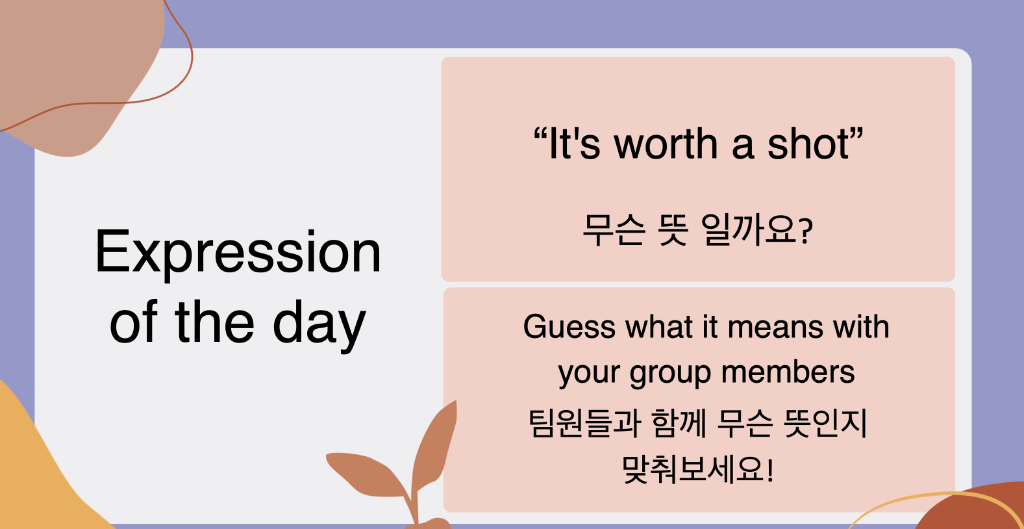 Expression of the day

“It's worth a shot”

무슨 뜻 일까요?

Guess what it means with your group members
팀원들과 함께 무슨 뜻인지 맞춰보세요!